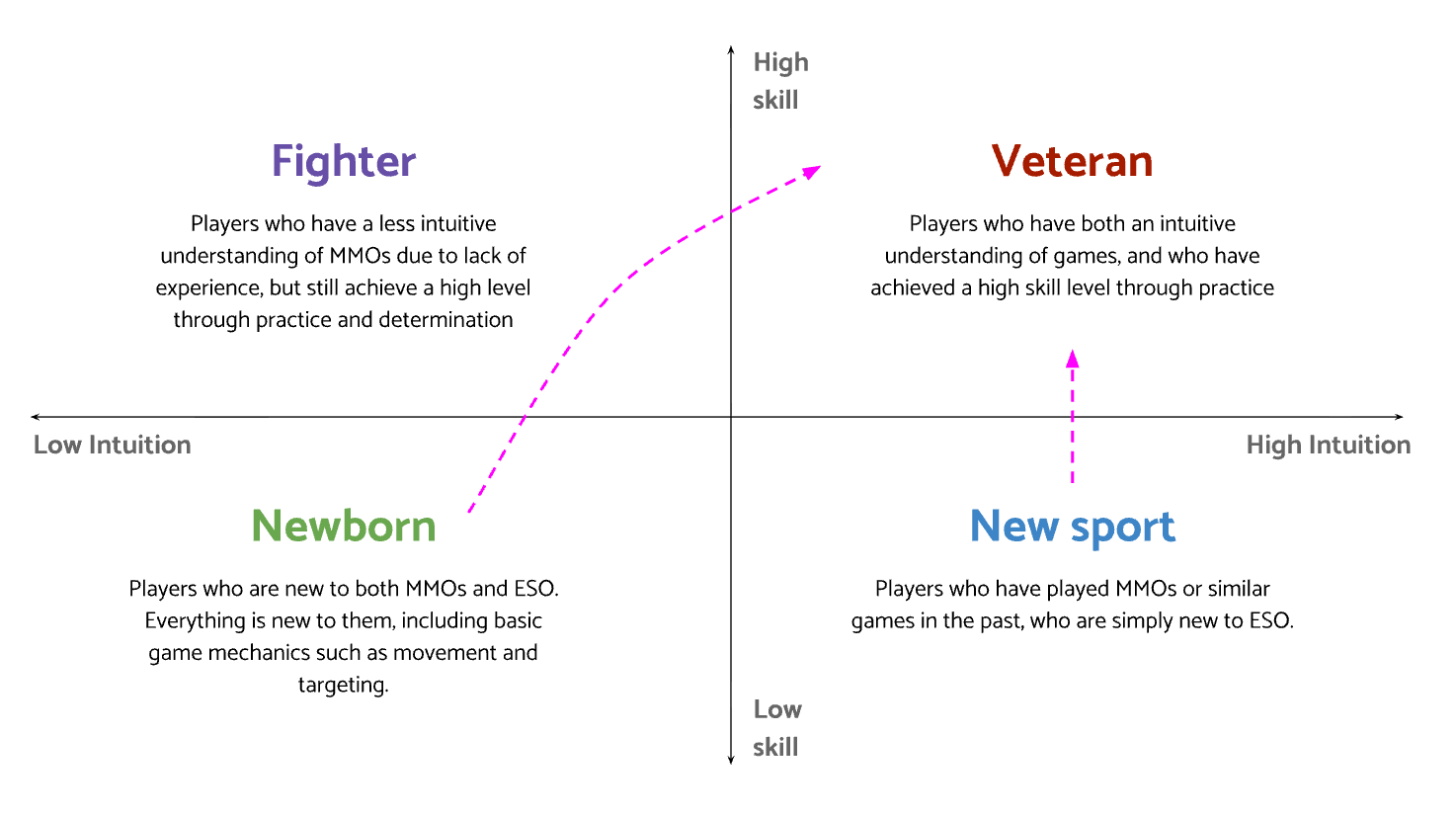 High skill

Fighter

Players who have a less intuitive understanding of MMOs due to lack of experience, but still achieve a high level through practice and determination

Veteran

Players who have both an intuitive understanding of games, and who have achieved a high skill level through practice

Low Intuition

High Intuition

Newborn

Players who are new to both MMOs and ESO. Everything is new to them, including basic game mechanics such as movement and targeting.

New sport

Players who have played MMOs or similar games in the past, who are simply new to ESO.

Low skill